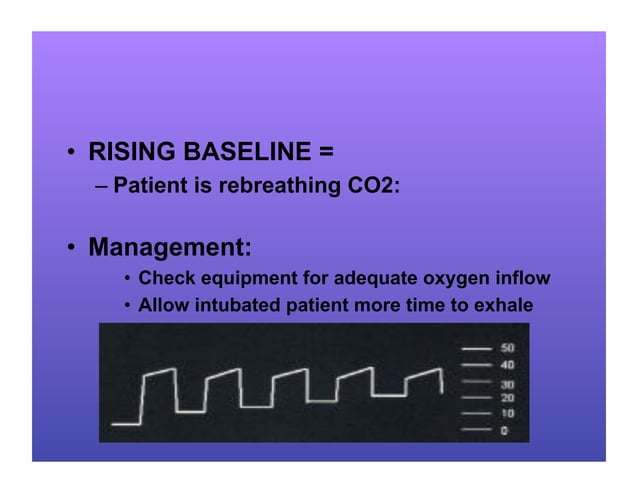 • RISING BASELINE =
– Patient is rebreathing CO2:

• Management:
• Check equipment for adequate oxygen inflow
• Allow intubated patient more time to exhale

50
40
30
20
10
0